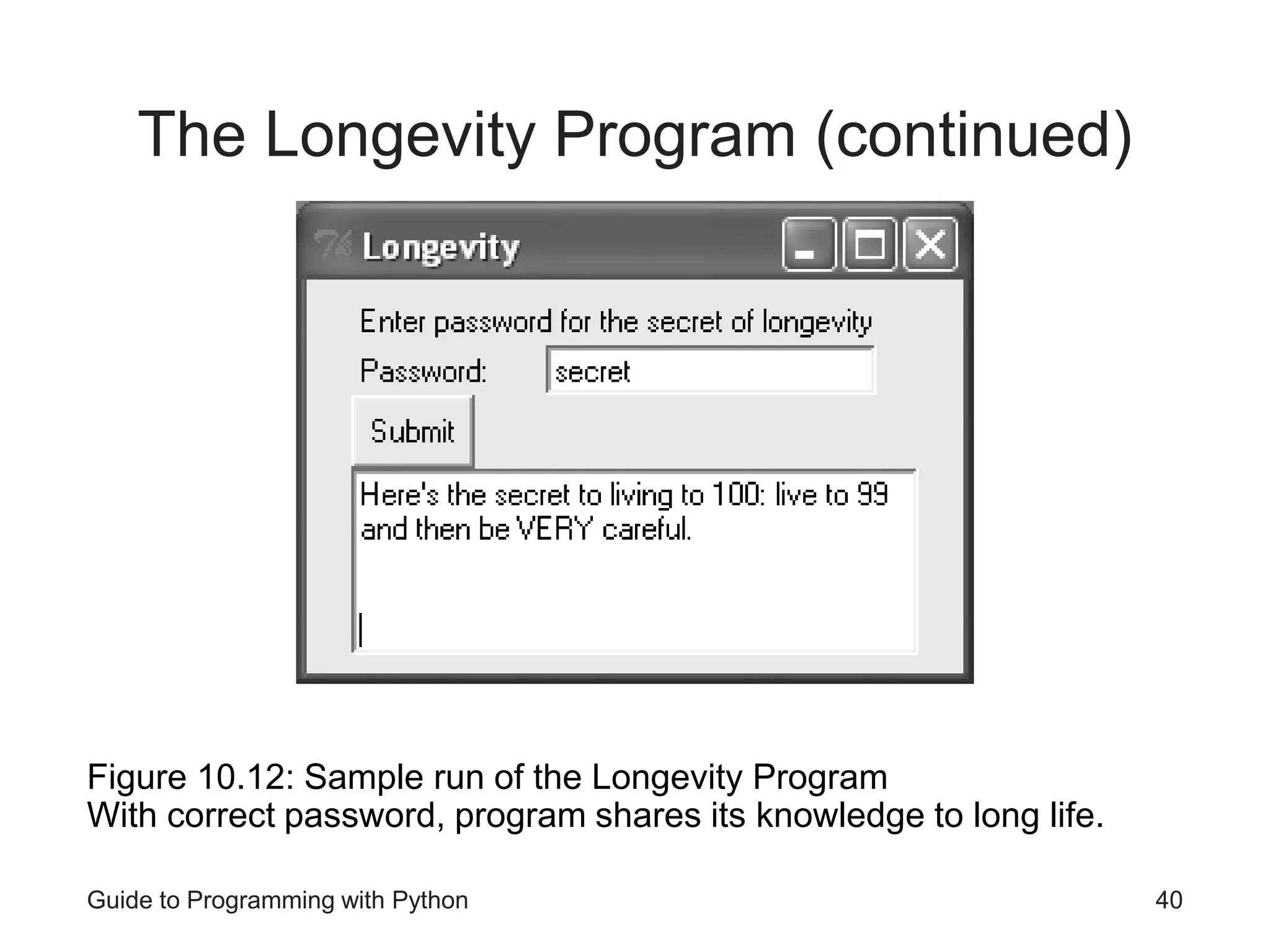 The Longevity Program (continued)

Longevity

Enter password for the secret of longevity

Password: secret

Submit

Here's the secret to living to 100: live to 99 and then be VERY careful.

Figure 10.12: Sample run of the Longevity Program
With correct password, program shares its knowledge to long life.

Guide to Programming with Python

40